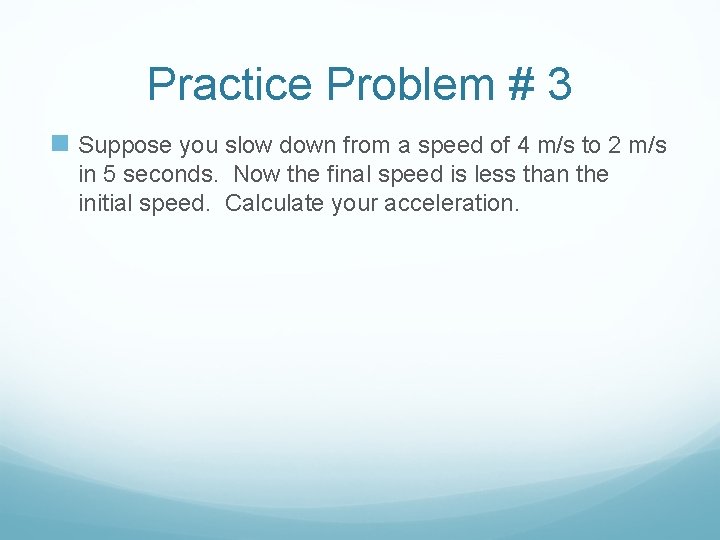 Practice Problem # 3

Suppose you slow down from a speed of 4 m/s to 2 m/s in 5 seconds. Now the final speed is less than the initial speed. Calculate your acceleration.